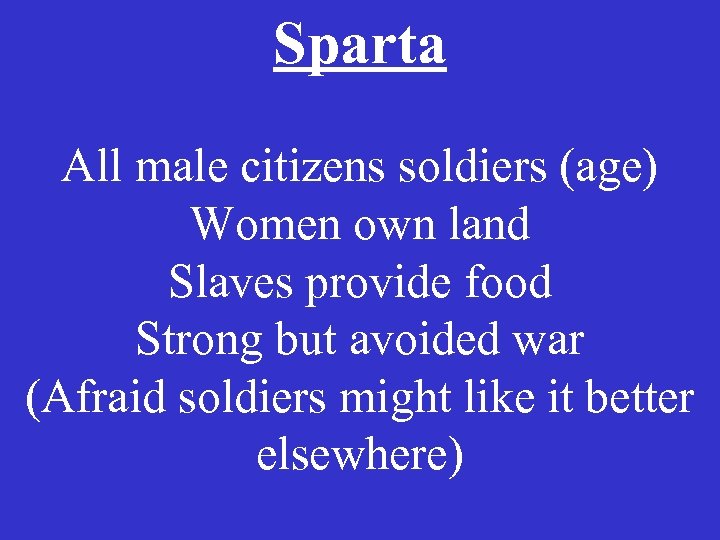 Sparta

All male citizens soldiers (age)
Women own land
Slaves provide food
Strong but avoided war
(Afraid soldiers might like it better elsewhere)